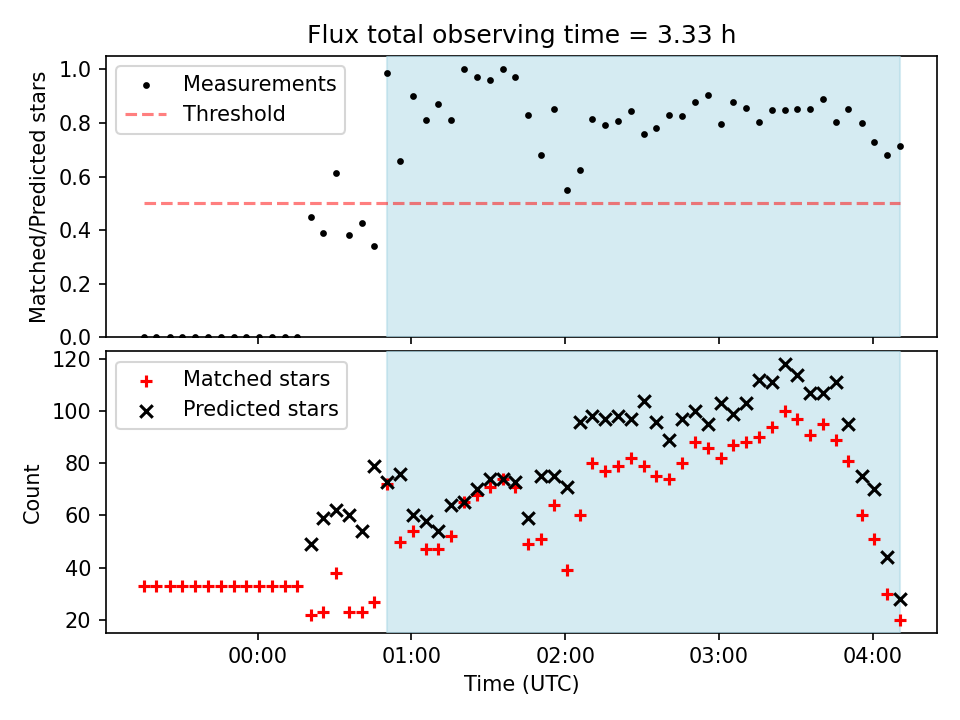 Flux total observing time = 3.33 h

Measurements
Threshold

Matched/Predicted stars

1.0
0.8
0.6
0.4
0.2
0.0

Matched stars
Predicted stars

Count

120
100
80
60
40
20

00:00
01:00
02:00
03:00
04:00

Time (UTC)